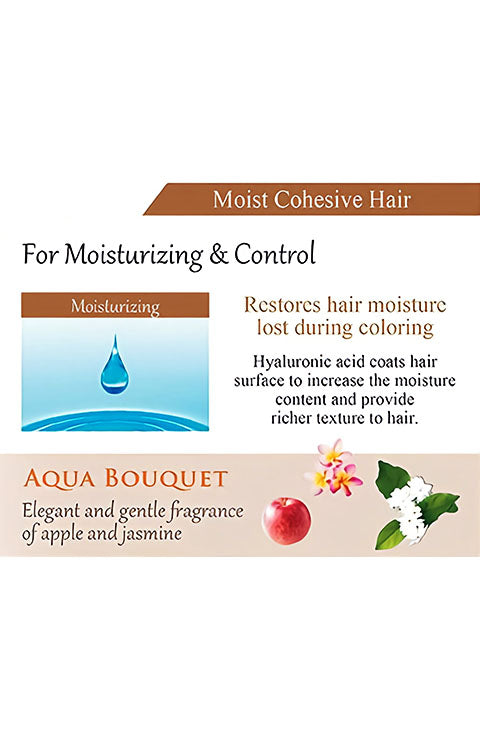 Moist Cohesive Hair

For Moisturizing & Control

Moisturizing

Restores hair moisture lost during coloring

Hyaluronic acid coats hair surface to increase the moisture content and provide richer texture to hair.

AQUA BOUQUET

Elegant and gentle fragrance of apple and jasmine